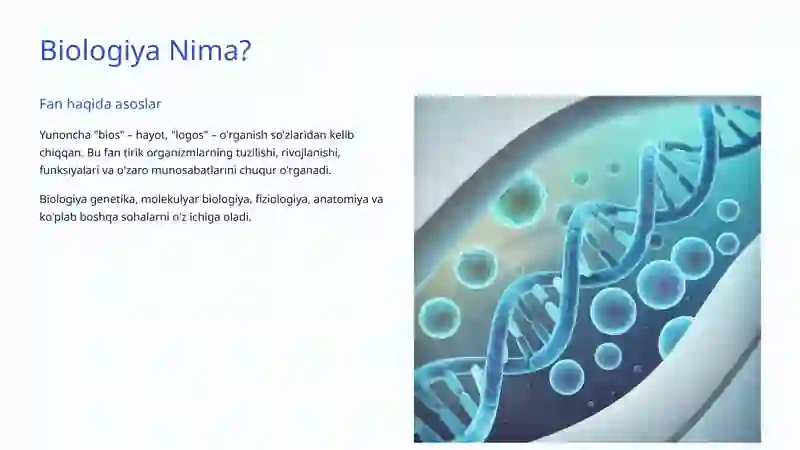 Biologiya Nima?

Fan haqida asoslar

Yunoncha "bios" – hayot, "logos" – o'rganish so'zlaridan kelib chiqqan. Bu fan tirik organizmlarning tuzilishi, rivojlanishi, funksiyalari va o'zaro munosabatlarini chuqur o'rganadi.

Biologiya genetika, molekulyar biologiya, fiziologiya, anatomiya va ko'plab boshqa sohalarni o'z ichiga oladi.